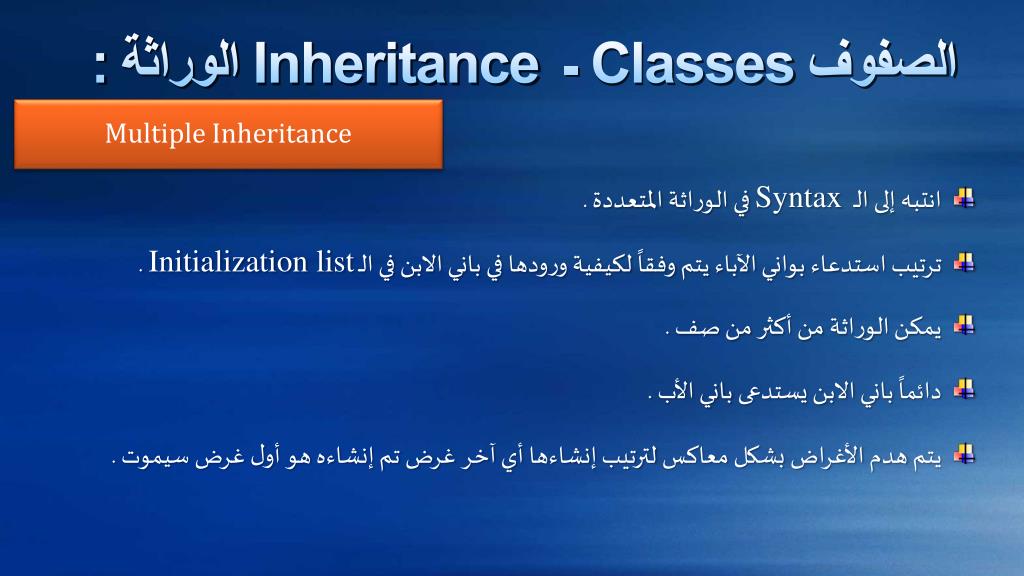 الصفوف Classes - Inheritance الوراثة :

Multiple Inheritance

انتبه إلى الـ Syntax في الوراثة المتعددة .

ترتيب استدعاء بواني الآباء يتم وفقاً لكيفية ورودها في باني الابن في الـ Initialization list .

يمكن الوراثة من أكثر من صف .

دائماً باني الابن يستدعى باني الأب .

يتم هدم الأغراض بشكل معاكس لترتيب إنشاءها أي آخر غرض تم إنشاءه هو أول غرض سيموت .